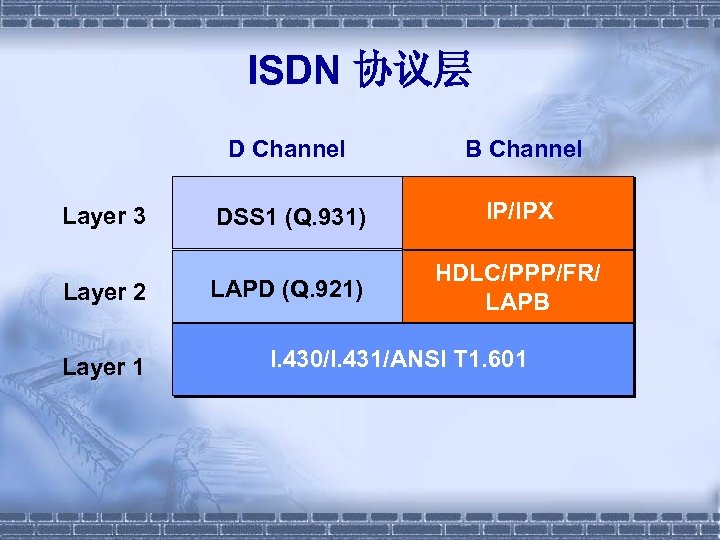 ISDN 协议层

|  | D Channel | B Channel |
|---|---|---|
| Layer 3 | DSS1 (Q.931) | IP/IPX |
| Layer 2 | LAPD (Q.921) | HDLC/PPP/FR/ LAPB |
| Layer 1 | I.430/I.431/ANSI T1.601 | |